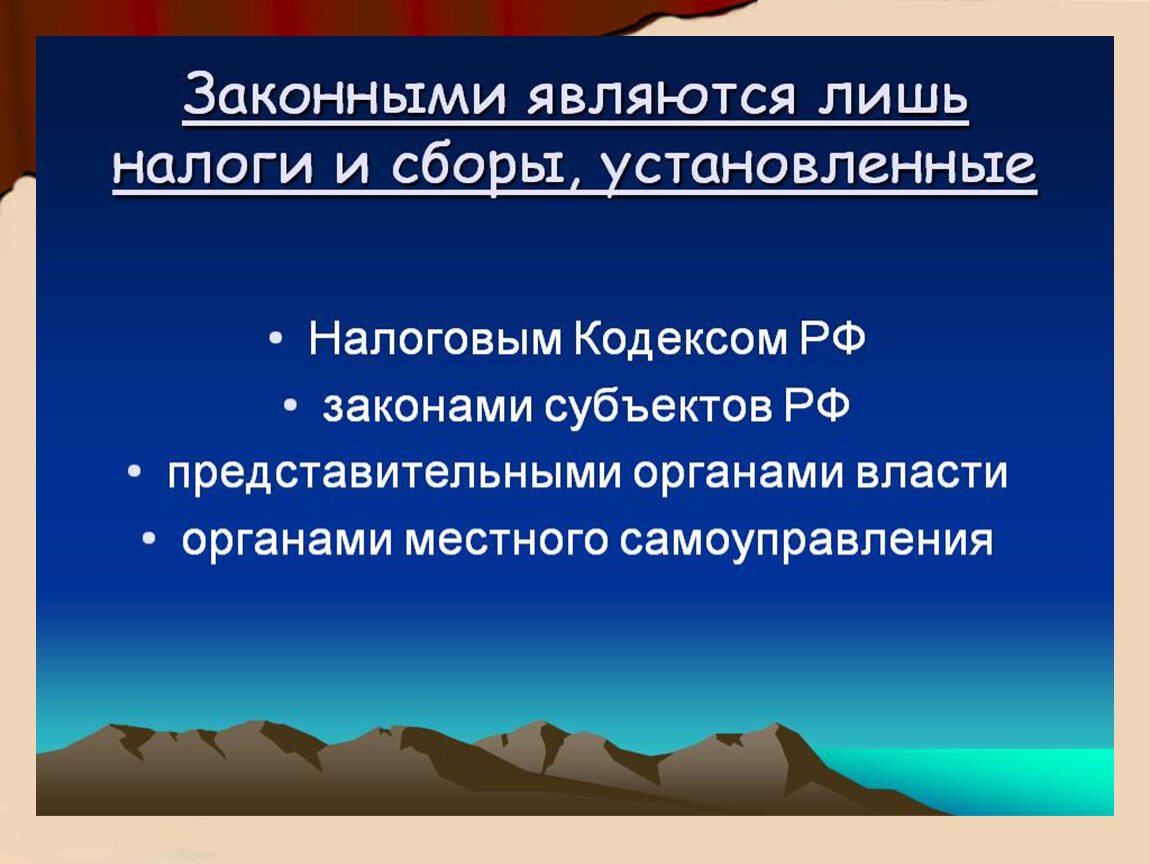 Законными являются лишь налоги и сборы, установленные

• Налоговым Кодексом РФ
• законами субъектов РФ
• представительными органами власти
• органами местного самоуправления